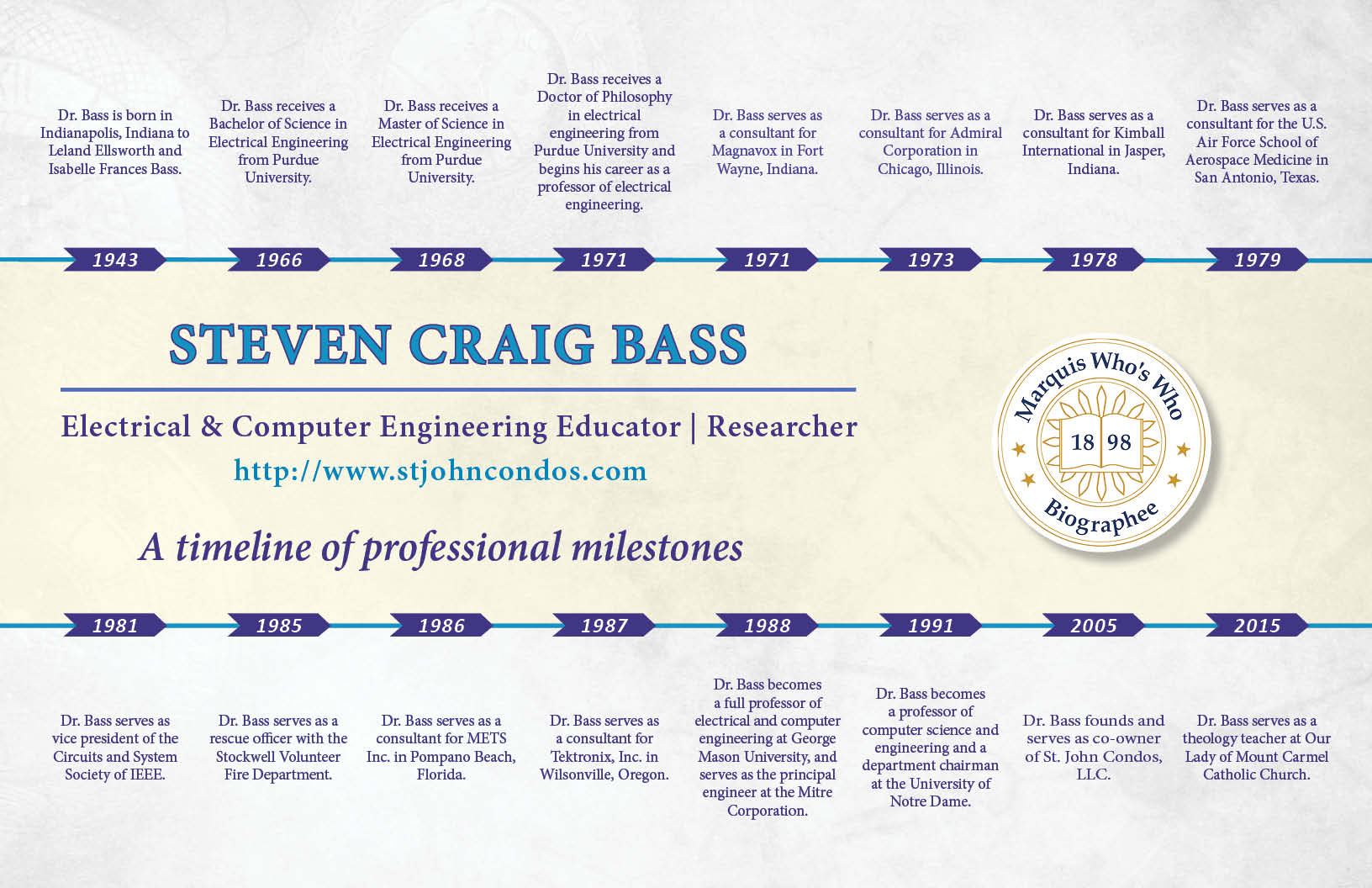 Dr. Bass is born in Indianapolis, Indiana to Leland Ellsworth and Isabelle Frances Bass.

1943

Dr. Bass receives a Bachelor of Science in Electrical Engineering from Purdue University.

1966

Dr. Bass receives a Master of Science in Electrical Engineering from Purdue University.

1968

Dr. Bass receives a Doctor of Philosophy in electrical engineering from Purdue University and begins his career as a professor of electrical engineering.

1971

Dr. Bass serves as a consultant for Magnavox in Fort Wayne, Indiana.

1971

Dr. Bass serves as a consultant for Admiral Corporation in Chicago, Illinois.

1973

Dr. Bass serves as a consultant for Kimball International in Jasper, Indiana.

1978

Dr. Bass serves as a consultant for the U.S. Air Force School of Aerospace Medicine in San Antonio, Texas.

1979

STEVEN CRAIG BASS

Electrical & Computer Engineering Educator | Researcher

http://www.stjohncondos.com

A timeline of professional milestones

Marquis Who's Who

18 98

Biographee

1981

Dr. Bass serves as vice president of the Circuits and System Society of IEEE.

1985

Dr. Bass serves as a rescue officer with the Stockwell Volunteer Fire Department.

1986

Dr. Bass serves as a consultant for METS Inc. in Pompano Beach, Florida.

1987

Dr. Bass serves as a consultant for Tektronix, Inc. in Wilsonville, Oregon.

1988

Dr. Bass becomes a full professor of electrical and computer engineering at George Mason University, and serves as the principal engineer at the Mitre Corporation.

1991

Dr. Bass becomes a professor of computer science and engineering and a department chairman at the University of Notre Dame.

2005

Dr. Bass founds and serves as co-owner of St. John Condos, LLC.

2015

Dr. Bass serves as a theology teacher at Our Lady of Mount Carmel Catholic Church.